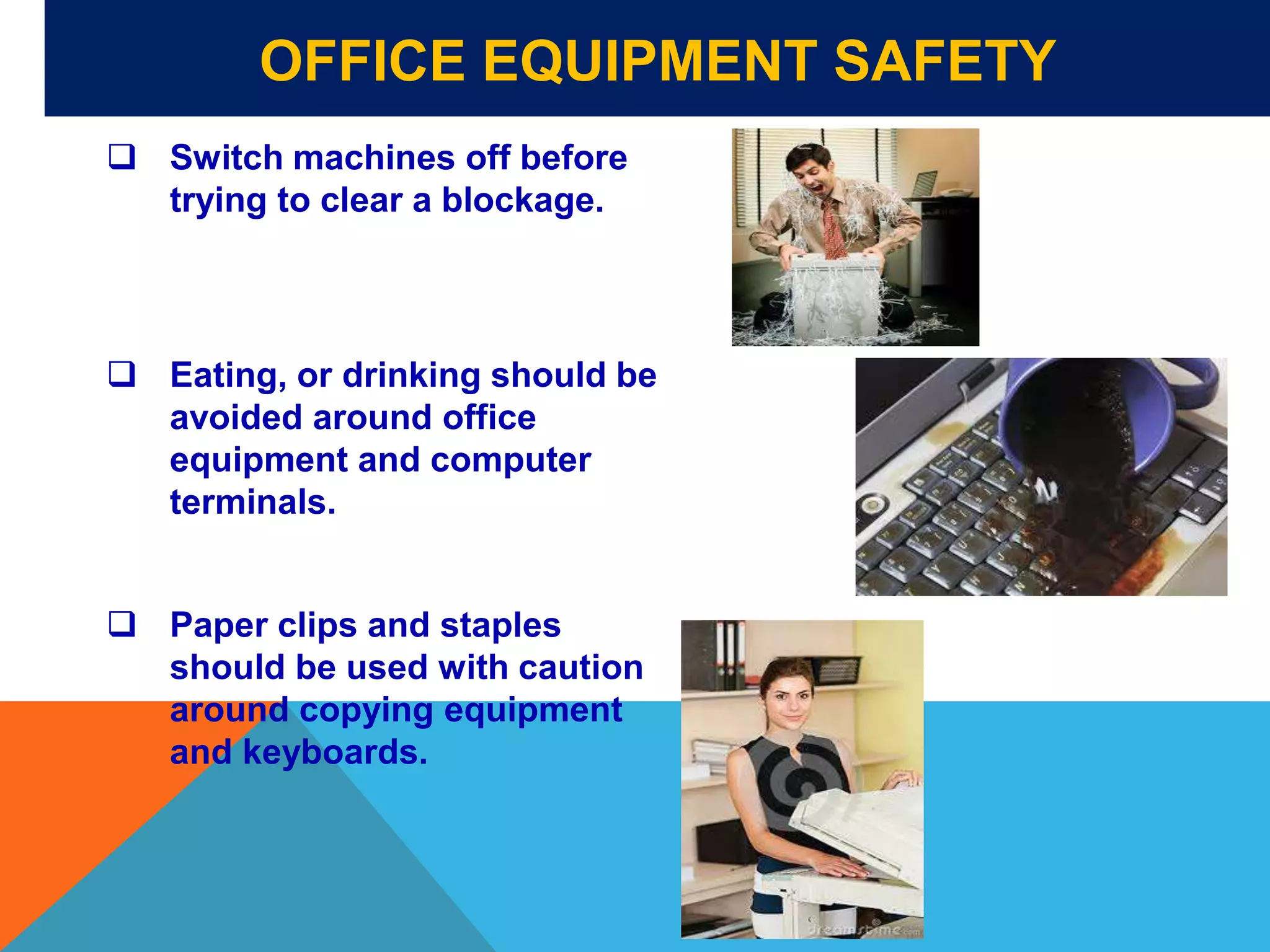 OFFICE EQUIPMENT SAFETY

❑ Switch machines off before trying to clear a blockage.

❑ Eating, or drinking should be avoided around office equipment and computer terminals.

❑ Paper clips and staples should be used with caution around copying equipment and keyboards.

dreamstime.com